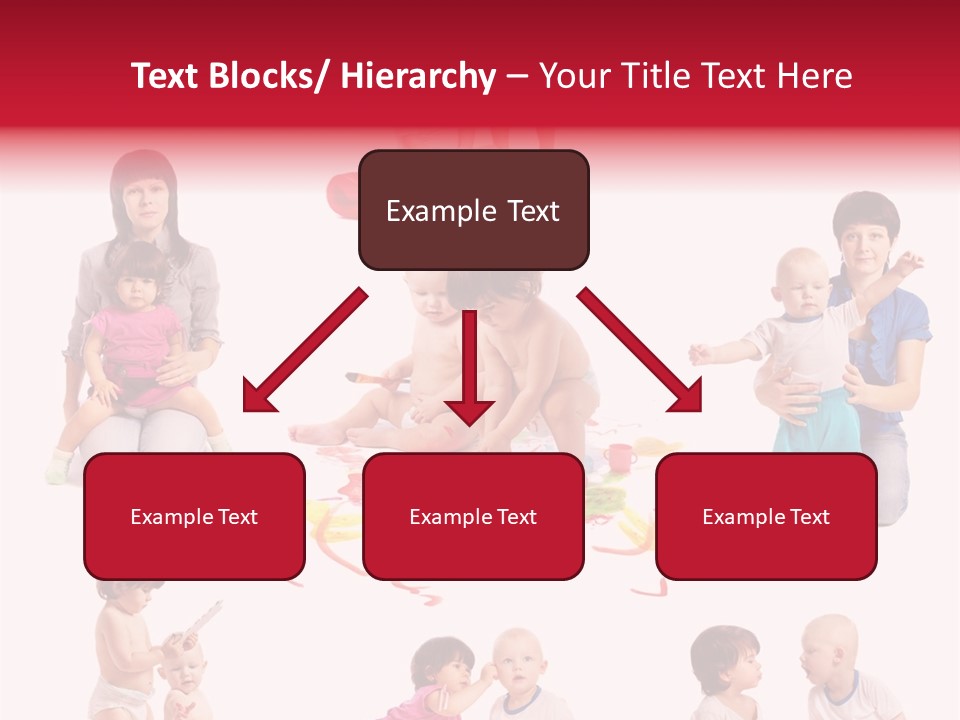 Text Blocks/ Hierarchy – Your Title Text Here

Example Text

Example Text

Example Text

Example Text